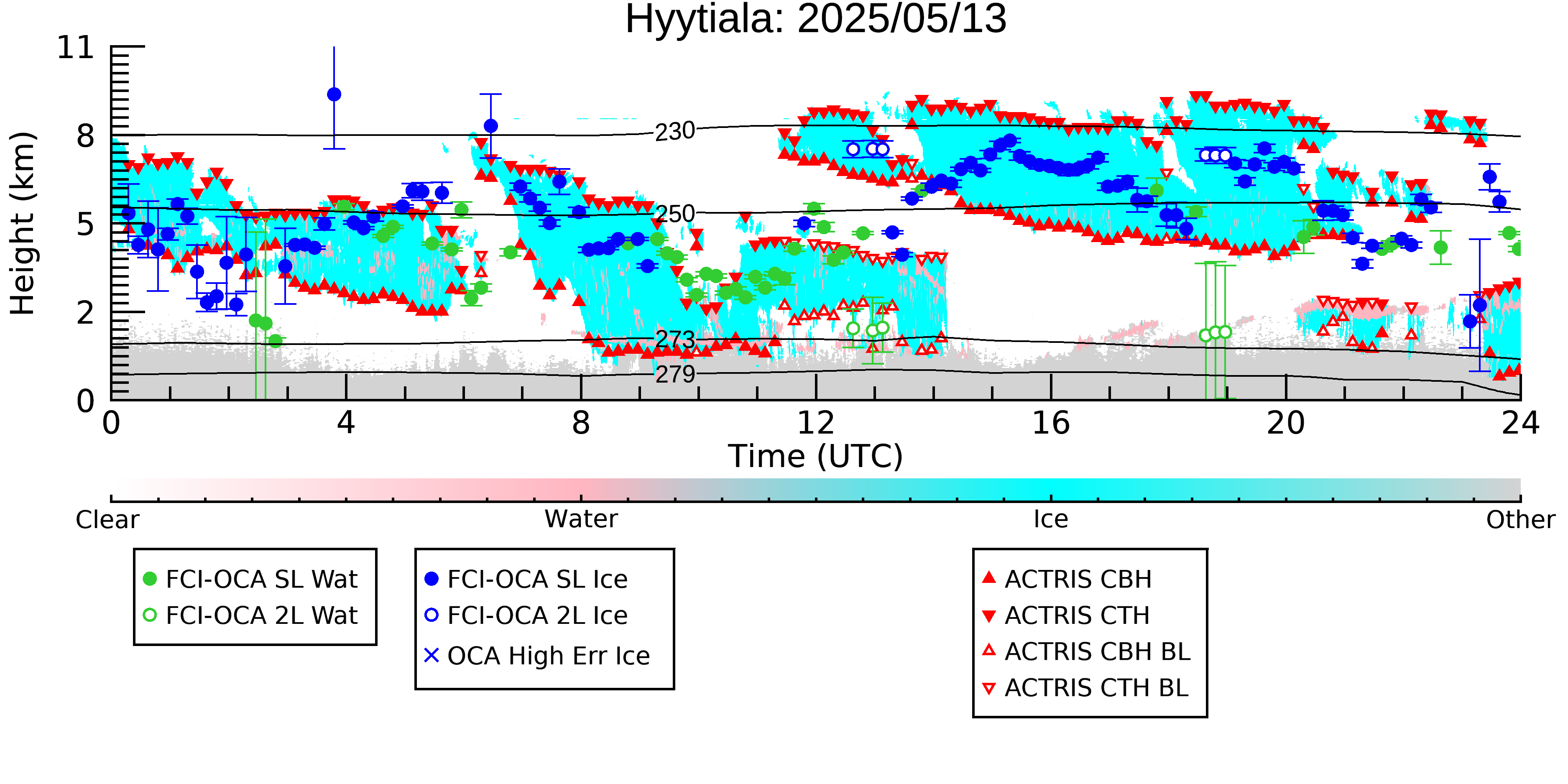 Hyytiala: 2025/05/13

Height (km)

11
8
5
2
0

230
250
273
279

0
4
8
12
16
20
24

Time (UTC)

Clear
Water
Ice
Other

FCI-OCA SL Wat
FCI-OCA 2L Wat

FCI-OCA SL Ice
FCI-OCA 2L Ice
OCA High Err Ice

ACTRIS CBH
ACTRIS CTH
ACTRIS CBH BL
ACTRIS CTH BL